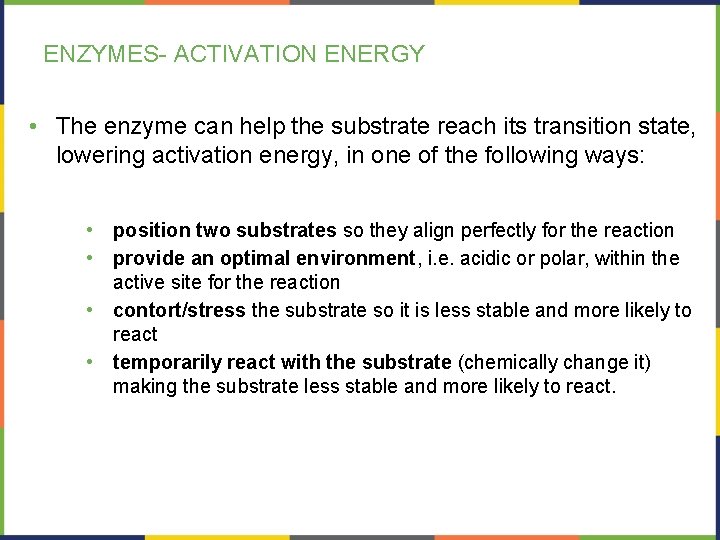 ENZYMES- ACTIVATION ENERGY

• The enzyme can help the substrate reach its transition state, lowering activation energy, in one of the following ways:

• position two substrates so they align perfectly for the reaction
• provide an optimal environment, i.e. acidic or polar, within the active site for the reaction
• contort/stress the substrate so it is less stable and more likely to react
• temporarily react with the substrate (chemically change it) making the substrate less stable and more likely to react.